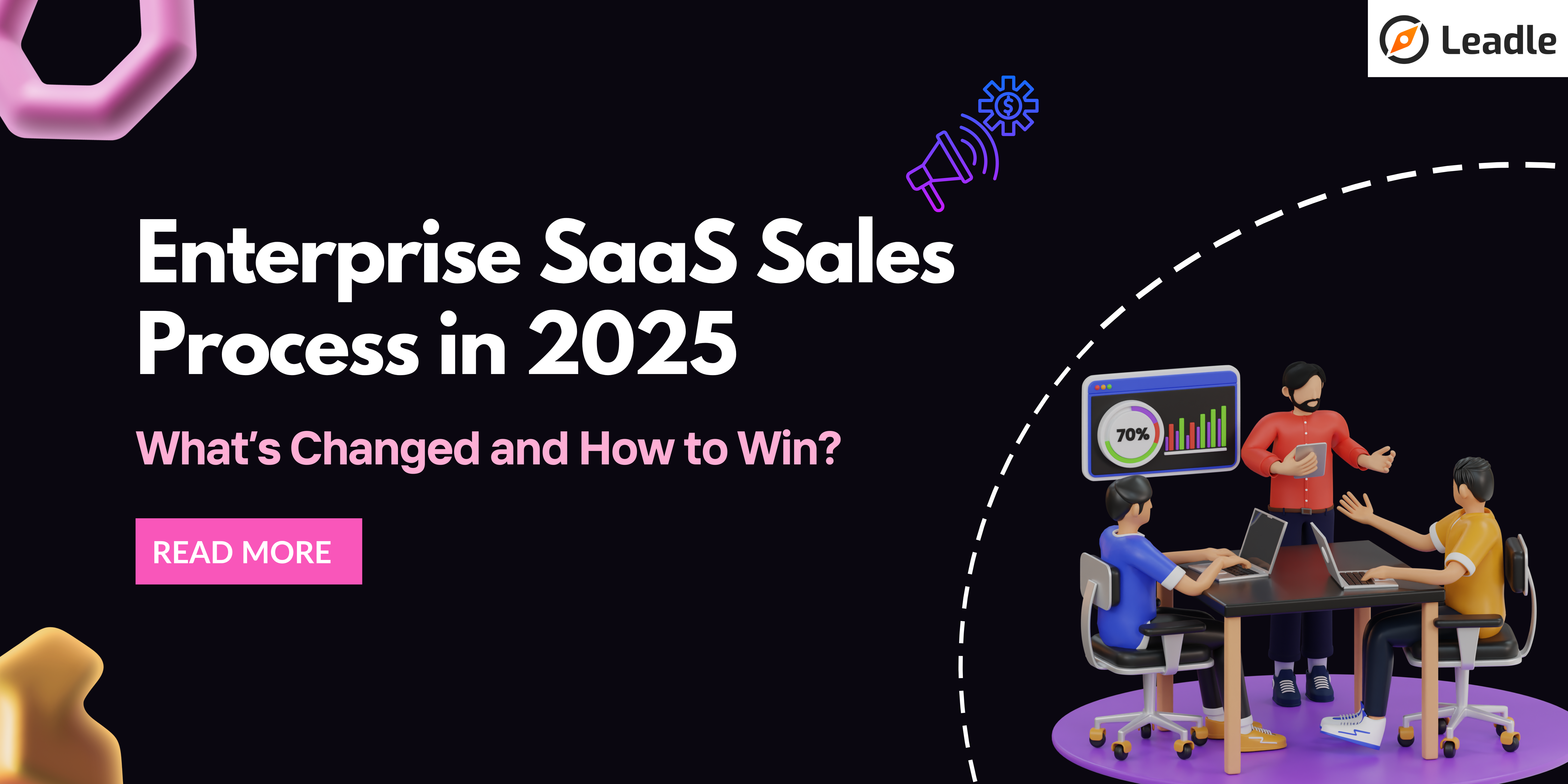 Leadle

Enterprise SaaS Sales Process in 2025

What's Changed and How to Win?

READ MORE

70%